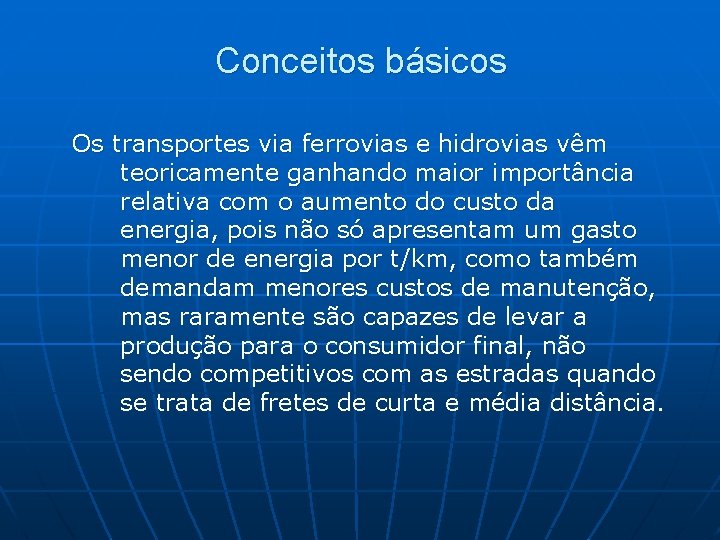 Conceitos básicos

Os transportes via ferrovias e hidrovias vêm teoricamente ganhando maior importância relativa com o aumento do custo da energia, pois não só apresentam um gasto menor de energia por t/km, como também demandam menores custos de manutenção, mas raramente são capazes de levar a produção para o consumidor final, não sendo competitivos com as estradas quando se trata de fretes de curta e média distância.